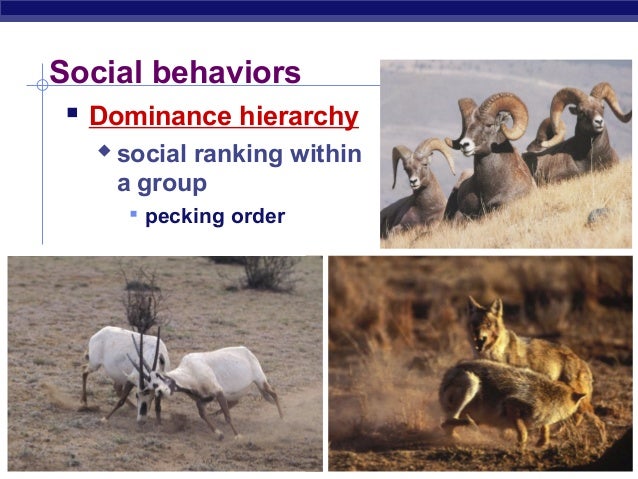 Social behaviors

Dominance hierarchy

social ranking within a group

pecking order